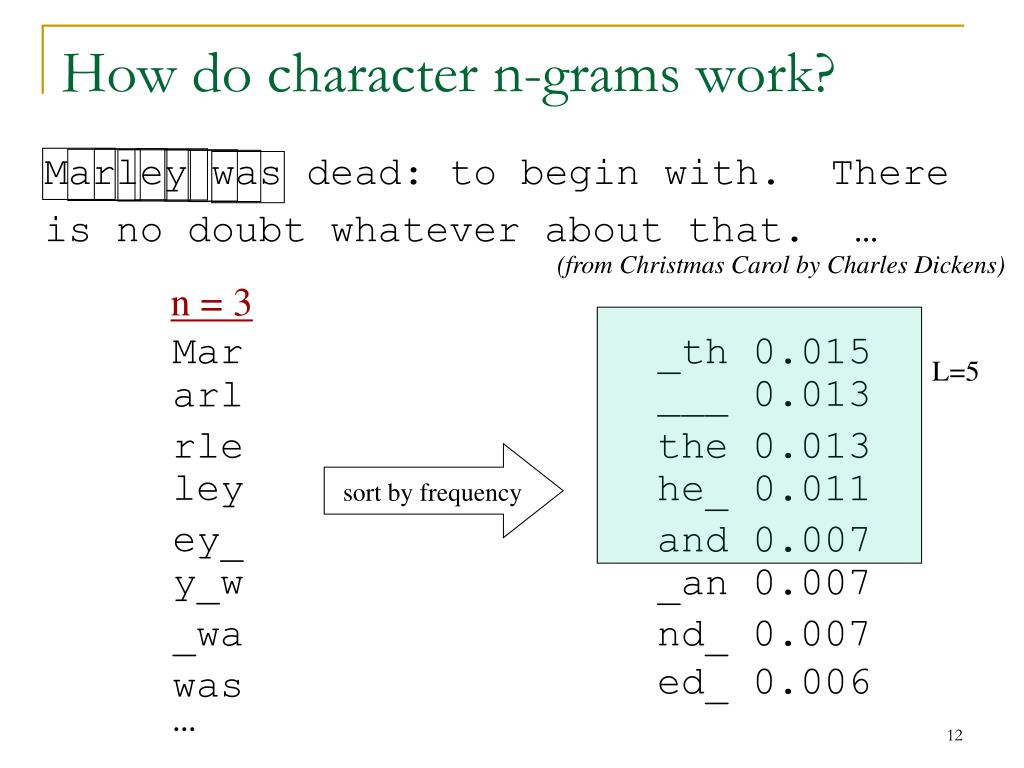 How do character n-grams work?

Marley was dead: to begin with. There is no doubt whatever about that. …

(from Christmas Carol by Charles Dickens)

n = 3

Mar
arl
rle
ley
ey_
y_w
_wa
was
…

sort by frequency

_th 0.015
___ 0.013
the 0.013
he_ 0.011
and 0.007
_an 0.007
nd_ 0.007
ed_ 0.006

L=5

12